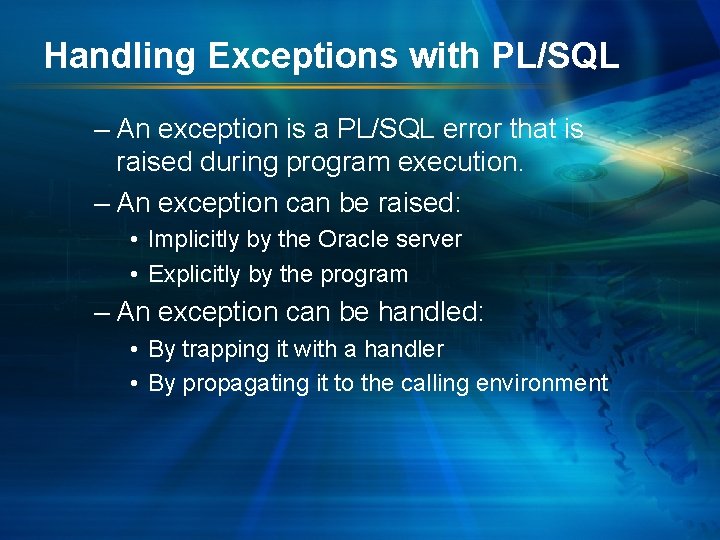 Handling Exceptions with PL/SQL

– An exception is a PL/SQL error that is raised during program execution.

– An exception can be raised:

• Implicitly by the Oracle server

• Explicitly by the program

– An exception can be handled:

• By trapping it with a handler

• By propagating it to the calling environment